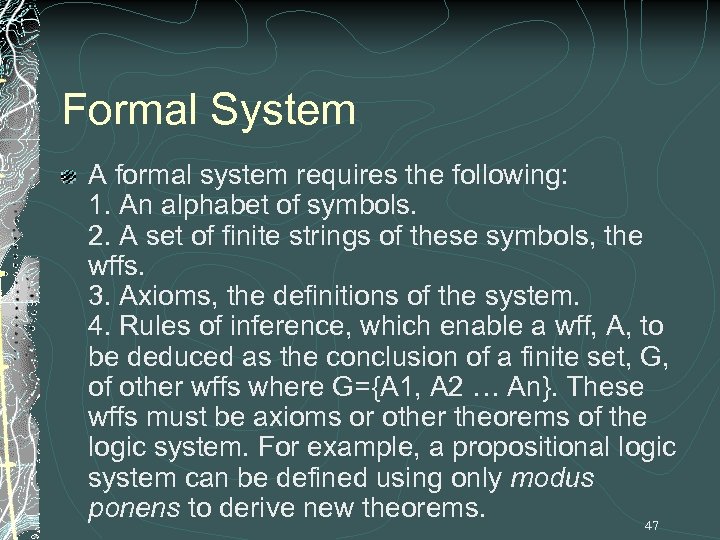 Formal System

A formal system requires the following:
1. An alphabet of symbols.
2. A set of finite strings of these symbols, the wffs.
3. Axioms, the definitions of the system.
4. Rules of inference, which enable a wff, A, to be deduced as the conclusion of a finite set, G, of other wffs where G={A1, A2 … An}. These wffs must be axioms or other theorems of the logic system. For example, a propositional logic system can be defined using only modus ponens to derive new theorems.

47